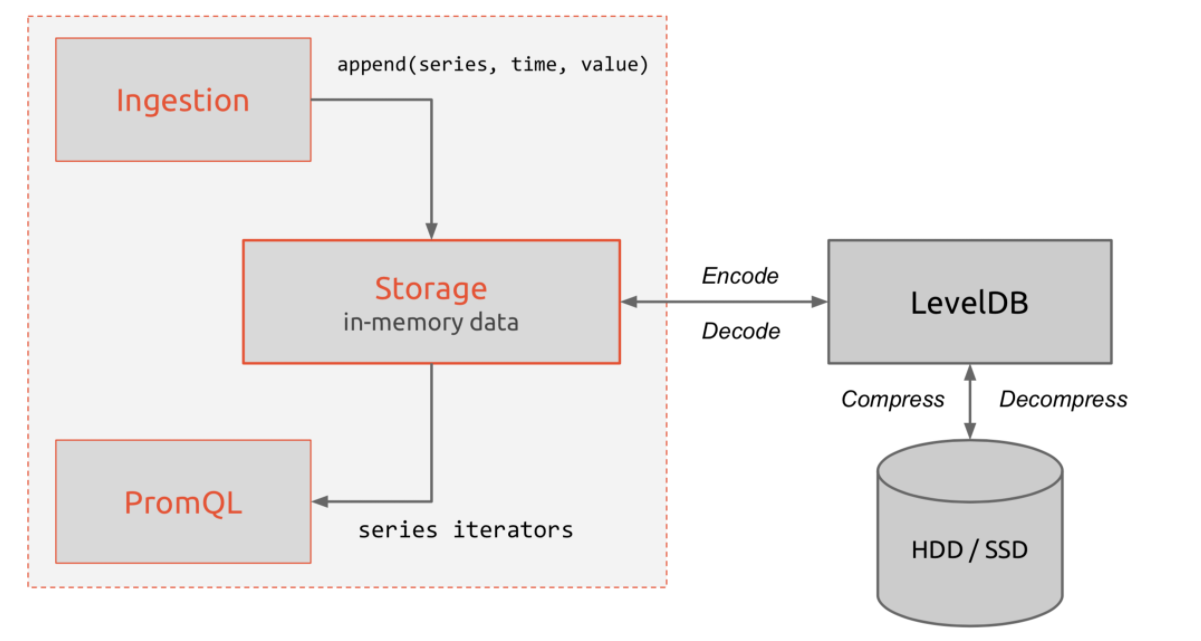 Ingestion

append(series, time, value)

Storage
in-memory data

Encode

Decode

LevelDB

Compress

Decompress

PromQL

series iterators

HDD / SSD